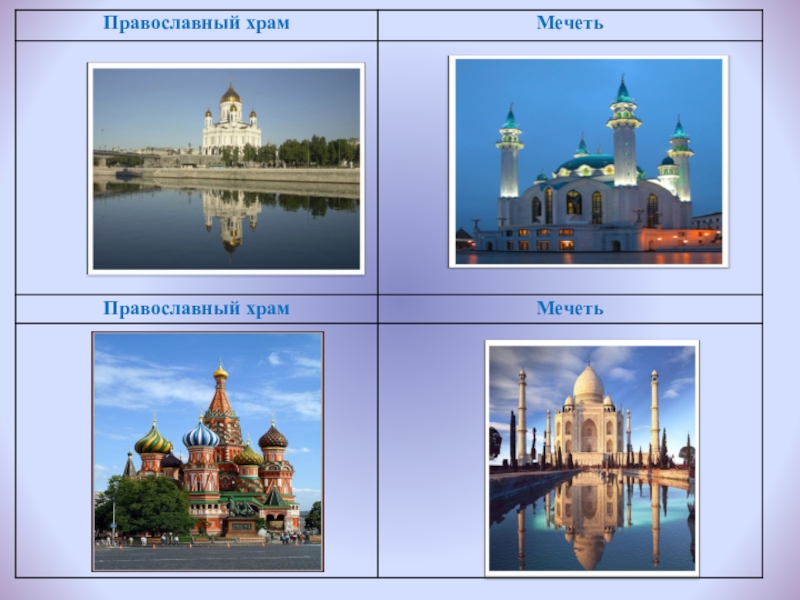 | Православный храм | Мечеть |
|---|---|
| | |
| Православный храм | Мечеть |
| | |